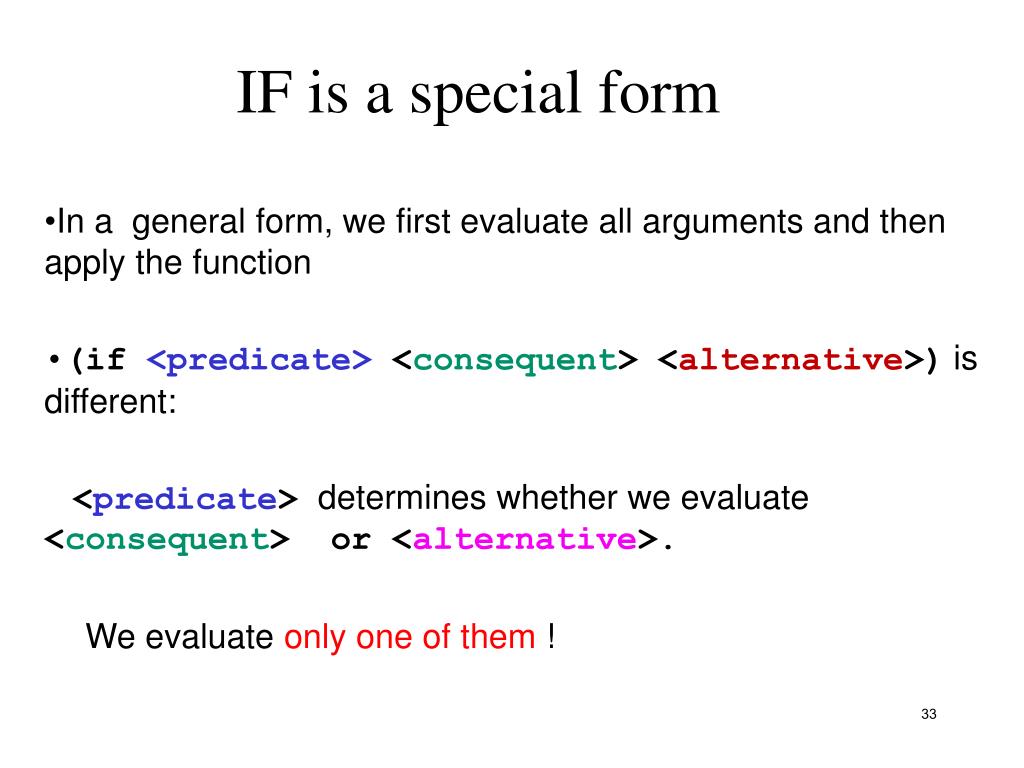 IF is a special form

•In a general form, we first evaluate all arguments and then apply the function

•(if <predicate> <consequent> <alternative>) is different:

<predicate> determines whether we evaluate <consequent> or <alternative>.

We evaluate only one of them !

33